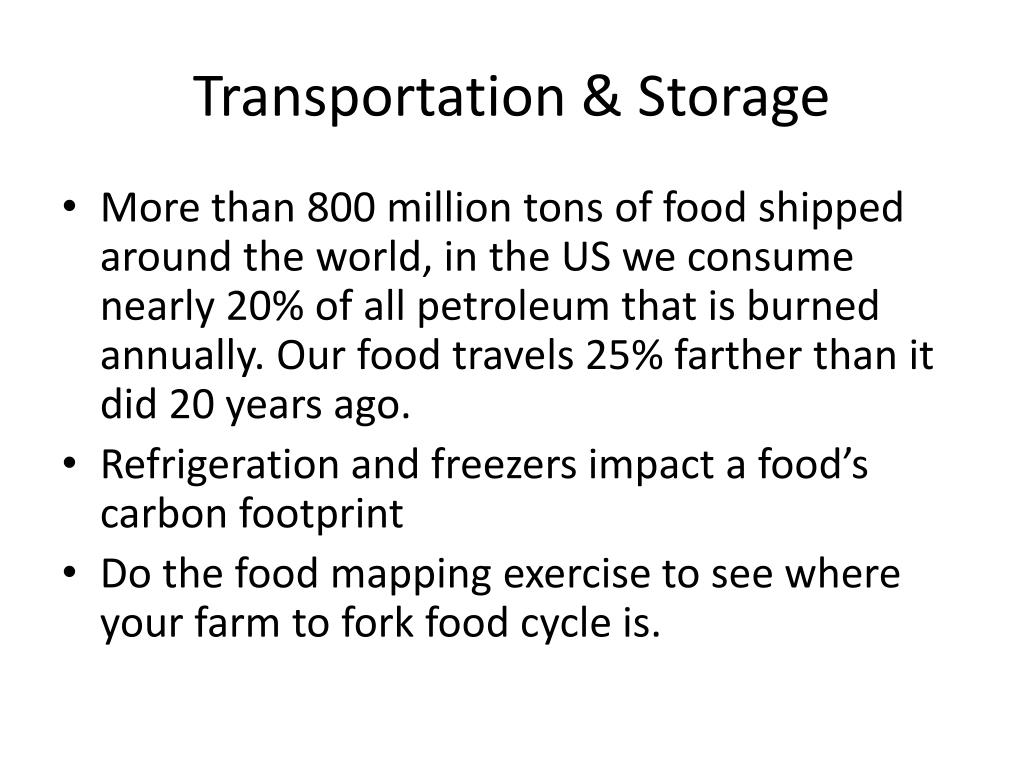 Transportation & Storage

• More than 800 million tons of food shipped around the world, in the US we consume nearly 20% of all petroleum that is burned annually. Our food travels 25% farther than it did 20 years ago.
• Refrigeration and freezers impact a food's carbon footprint
• Do the food mapping exercise to see where your farm to fork food cycle is.